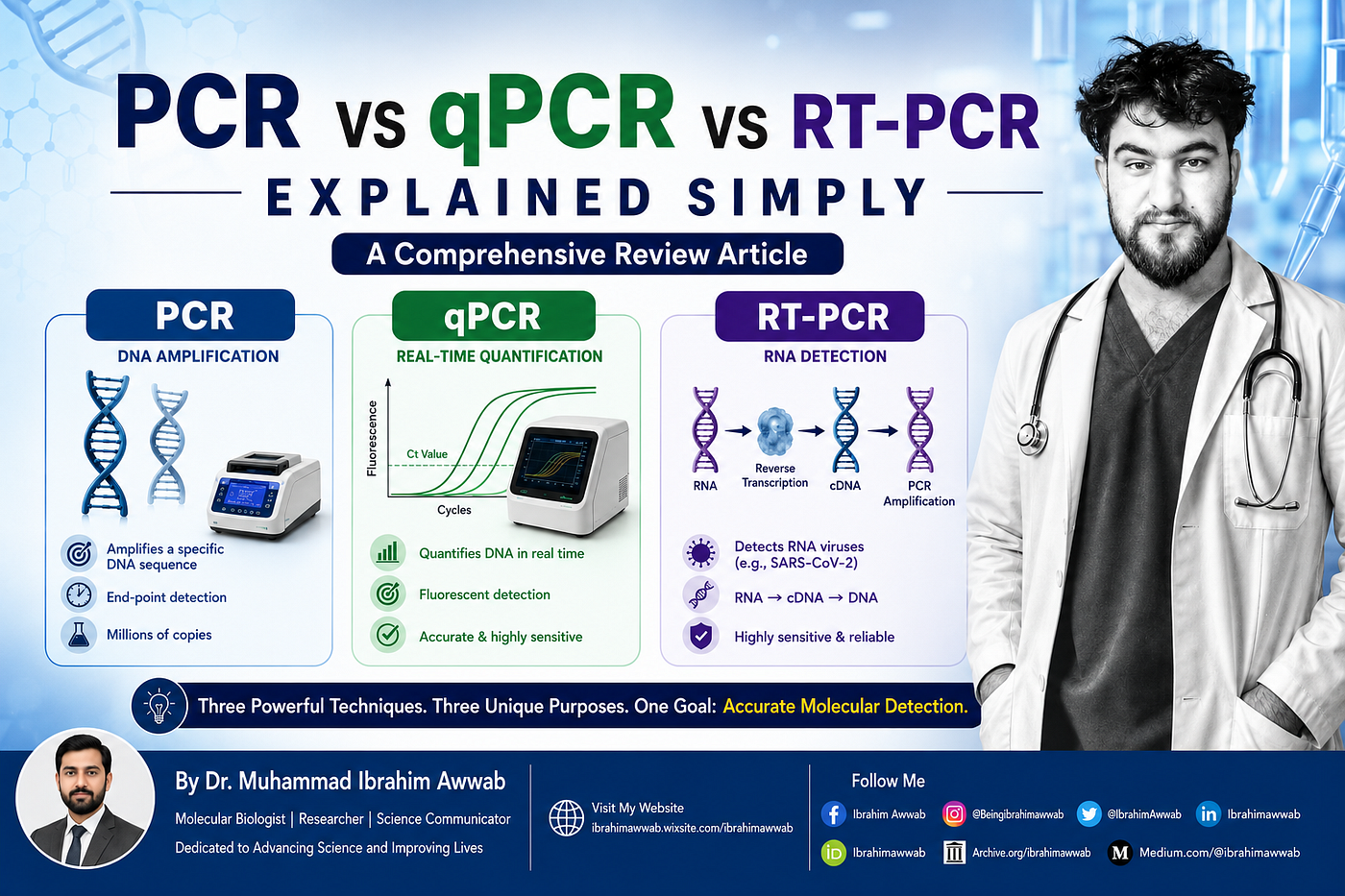 PCR vs qPCR vs RT-PCR

EXPLAINED SIMPLY

A Comprehensive Review Article

PCR

DNA AMPLIFICATION

Amplifies a specific DNA sequence

End-point detection

Millions of copies

qPCR

REAL-TIME QUANTIFICATION

Fluorescence

Ct Value

Cycles

Quantifies DNA in real time

Fluorescent detection

Accurate & highly sensitive

RT-PCR

RNA DETECTION

RNA → Reverse Transcription → cDNA → PCR Amplification

Detects RNA viruses (e.g., SARS-CoV-2)

RNA → cDNA → DNA

Highly sensitive & reliable

Three Powerful Techniques. Three Unique Purposes. One Goal: Accurate Molecular Detection.

By Dr. Muhammad Ibrahim Awwab

Molecular Biologist | Researcher | Science Communicator

Dedicated to Advancing Science and Improving Lives

Visit My Website
ibrahimawwab.wixsite.com/ibrahimawwab

Follow Me

Ibrahim Awwab

@Beingibrahimawwab

@IbrahimAwwab

Ibrahimawwab

Ibrahimawwab

Archive.org/ibrahimawwab

Medium.com/@ibrahimawwab